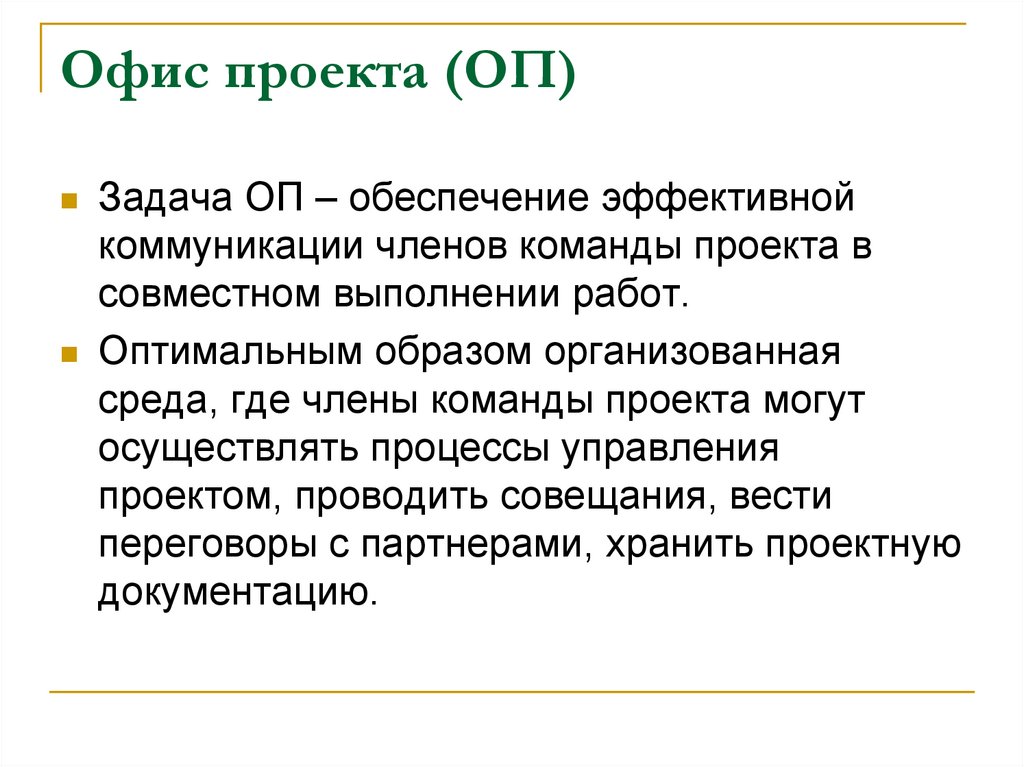 Офис проекта (ОП)

Задача ОП – обеспечение эффективной коммуникации членов команды проекта в совместном выполнении работ.

Оптимальным образом организованная среда, где члены команды проекта могут осуществлять процессы управления проектом, проводить совещания, вести переговоры с партнерами, хранить проектную документацию.